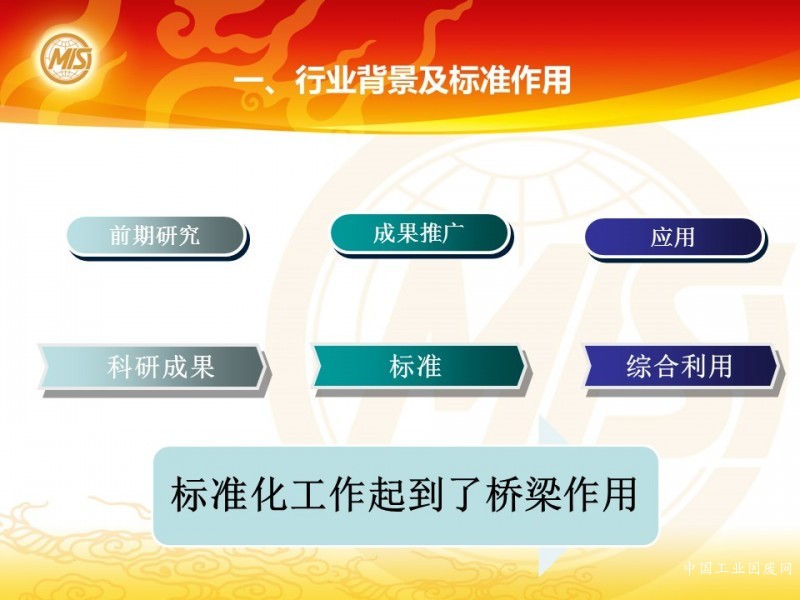 MIS

一、行业背景及标准作用

前期研究

成果推广

应用

科研成果

标准

综合利用

标准化工作起到了桥梁作用

中国工业固废网